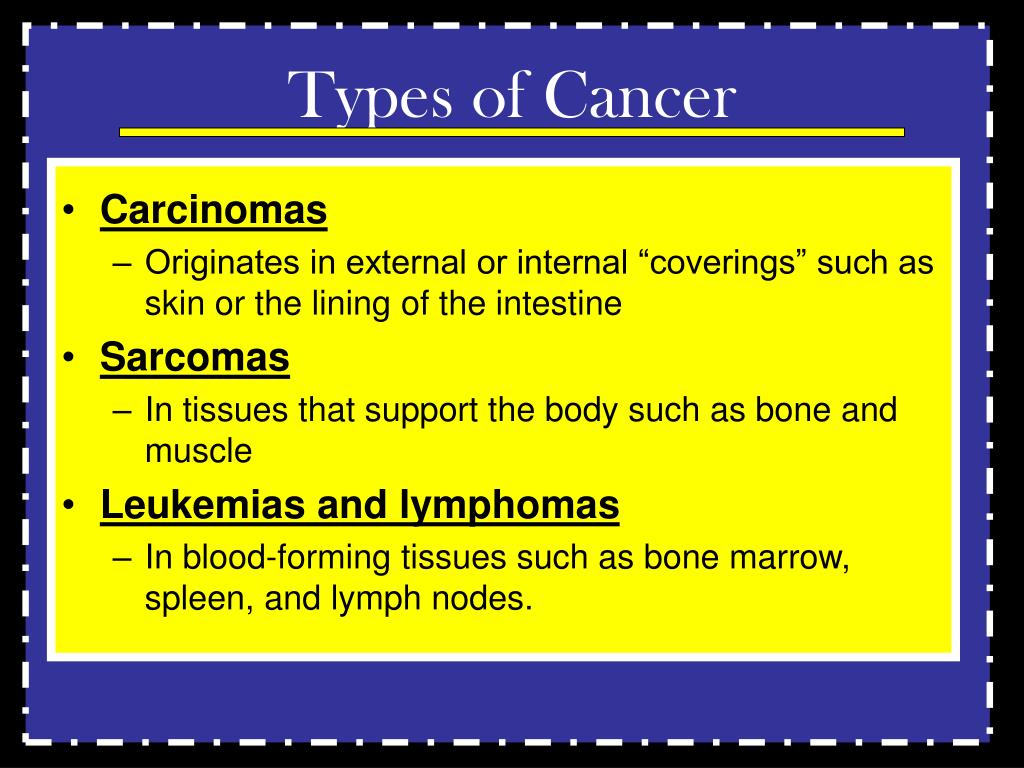 Types of Cancer

• Carcinomas
– Originates in external or internal “coverings” such as skin or the lining of the intestine
• Sarcomas
– In tissues that support the body such as bone and muscle
• Leukemias and lymphomas
– In blood-forming tissues such as bone marrow, spleen, and lymph nodes.